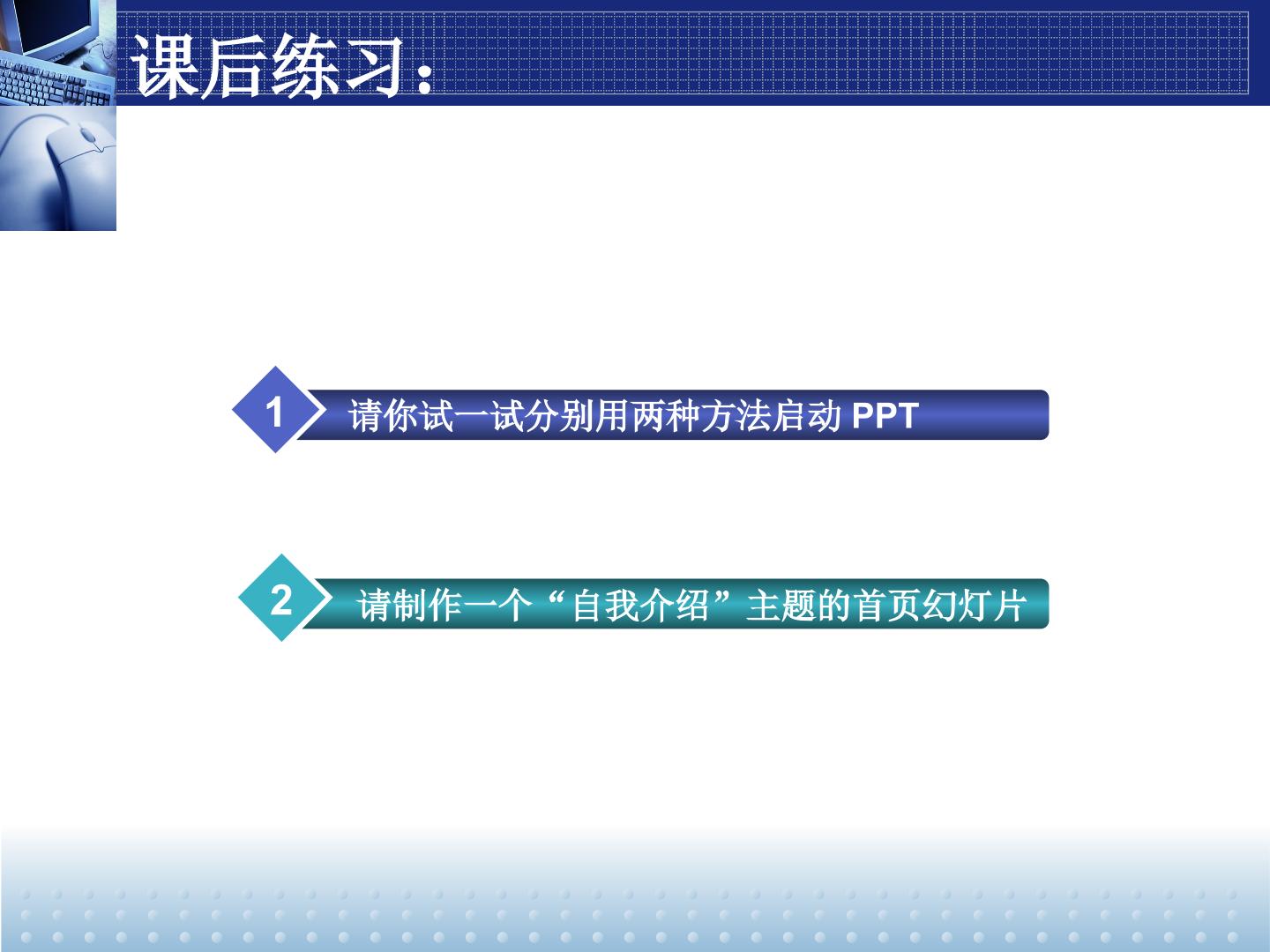 课后练习:

1

请你试一试分别用两种方法启动PPT

2

请制作一个“自我介绍”主题的首页幻灯片